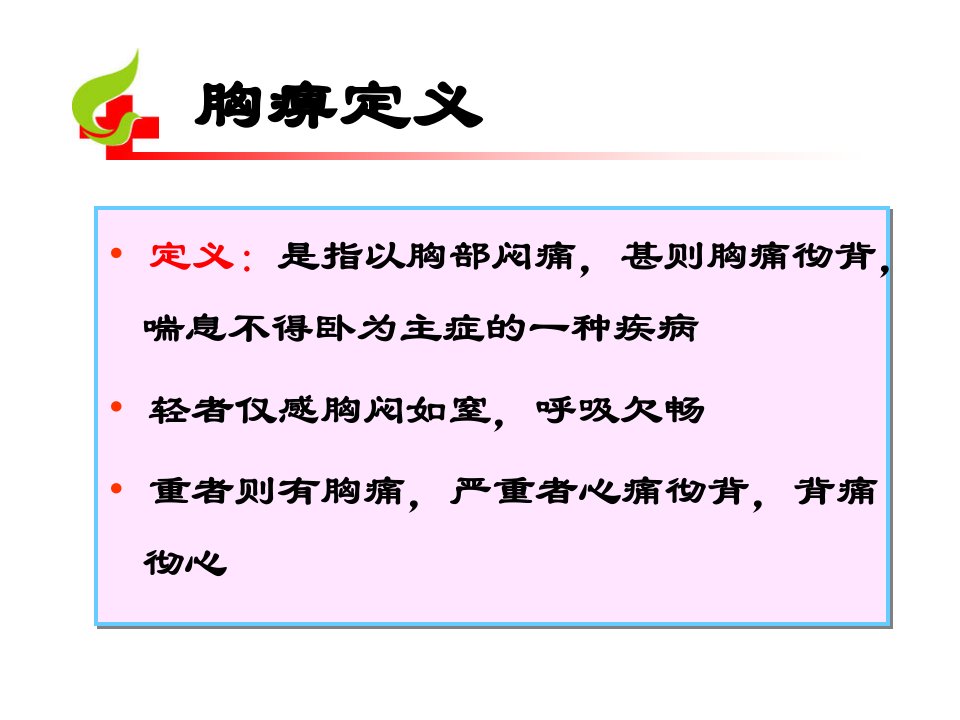 胸痹定义

• 定义：是指以胸部闷痛，甚则胸痛彻背，喘息不得卧为主症的一种疾病

• 轻者仅感胸闷如窒，呼吸欠畅

• 重者则有胸痛，严重者心痛彻背，背痛彻心